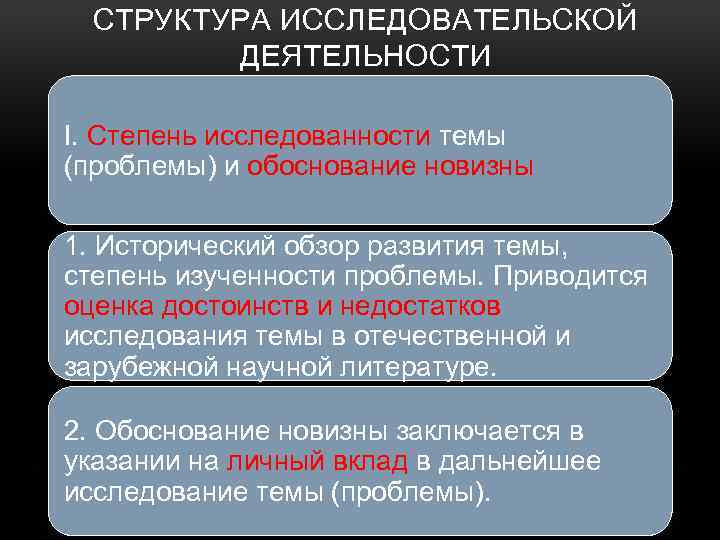 СТРУКТУРА ИССЛЕДОВАТЕЛЬСКОЙ ДЕЯТЕЛЬНОСТИ

I. Степень исследованности темы (проблемы) и обоснование новизны

1. Исторический обзор развития темы, степень изученности проблемы. Приводится оценка достоинств и недостатков исследования темы в отечественной и зарубежной научной литературе.

2. Обоснование новизны заключается в указании на личный вклад в дальнейшее исследование темы (проблемы).